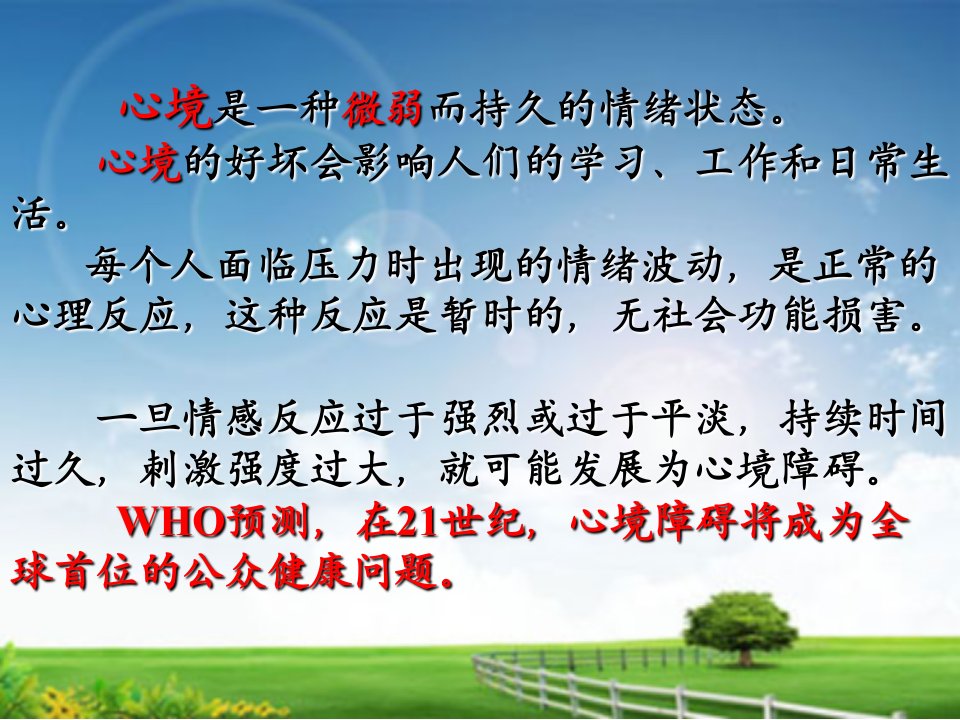 心境是一种微弱而持久的情绪状态。

心境的好坏会影响人们的学习、工作和日常生活。

每个人面临压力时出现的情绪波动，是正常的心理反应，这种反应是暂时的，无社会功能损害。

一旦情感反应过于强烈或过于平淡，持续时间过久，刺激强度过大，就可能发展为心境障碍。

WHO预测，在21世纪，心境障碍将成为全球首位的公众健康问题。